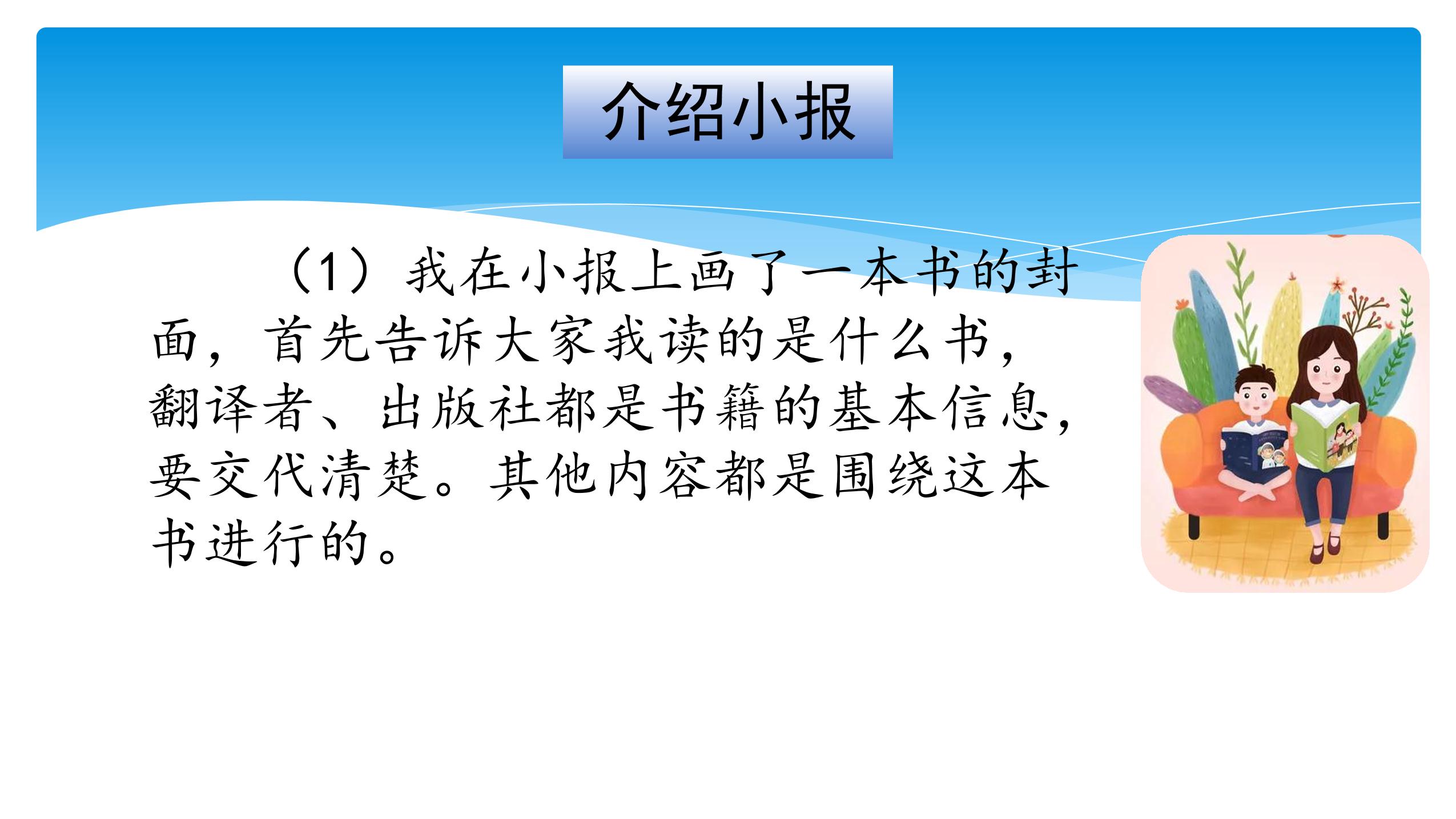 介绍小报

（1）我在小报上画了一本书的封面，首先告诉大家我读的是什么书，翻译者、出版社都是书籍的基本信息，要交代清楚。其他内容都是围绕这本书进行的。